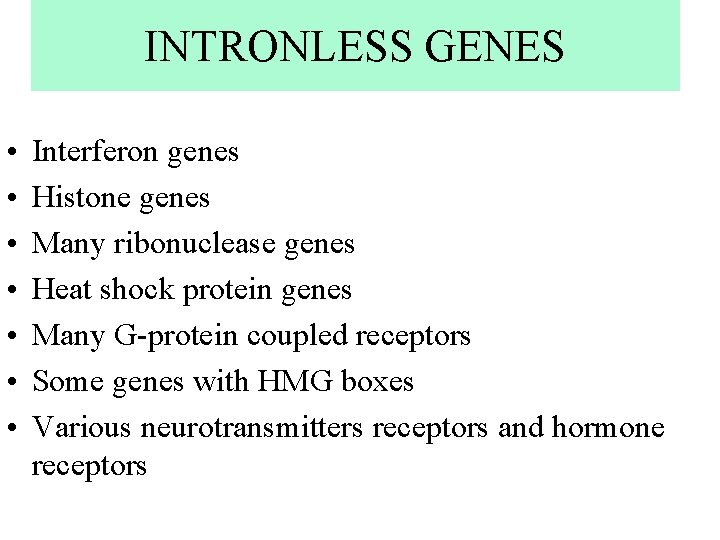 INTRONLESS GENES

• Interferon genes
• Histone genes
• Many ribonuclease genes
• Heat shock protein genes
• Many G-protein coupled receptors
• Some genes with HMG boxes
• Various neurotransmitters receptors and hormone receptors